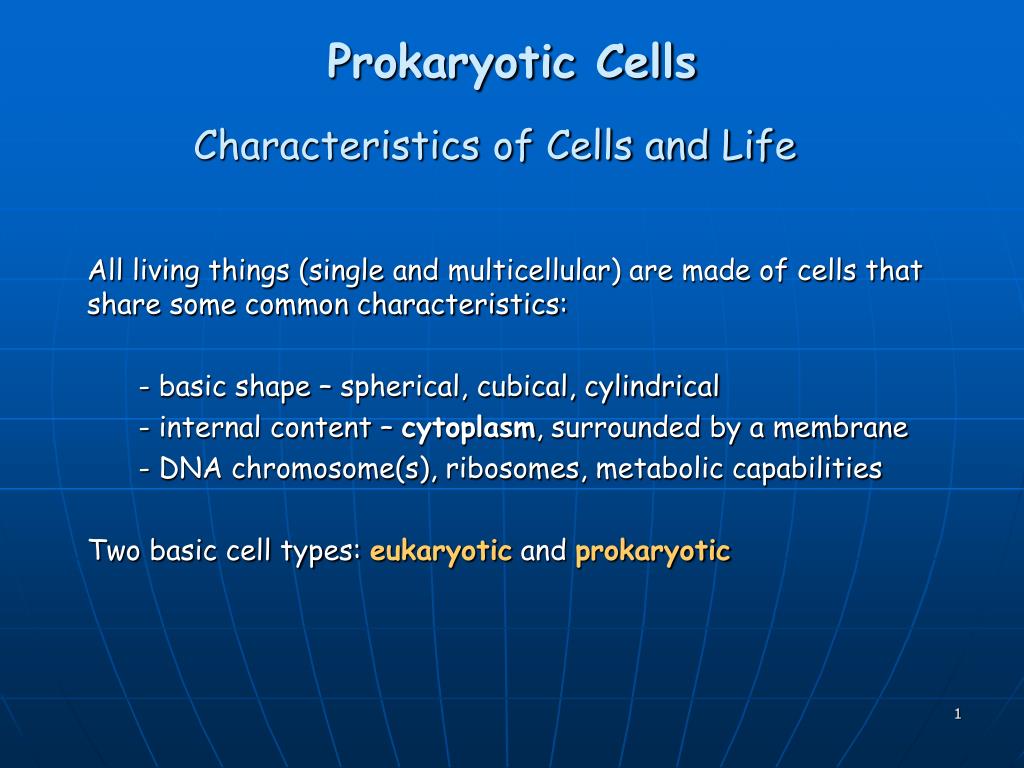 Prokaryotic Cells

Characteristics of Cells and Life

All living things (single and multicellular) are made of cells that share some common characteristics:

- basic shape – spherical, cubical, cylindrical
- internal content – cytoplasm, surrounded by a membrane
- DNA chromosome(s), ribosomes, metabolic capabilities

Two basic cell types: eukaryotic and prokaryotic

1